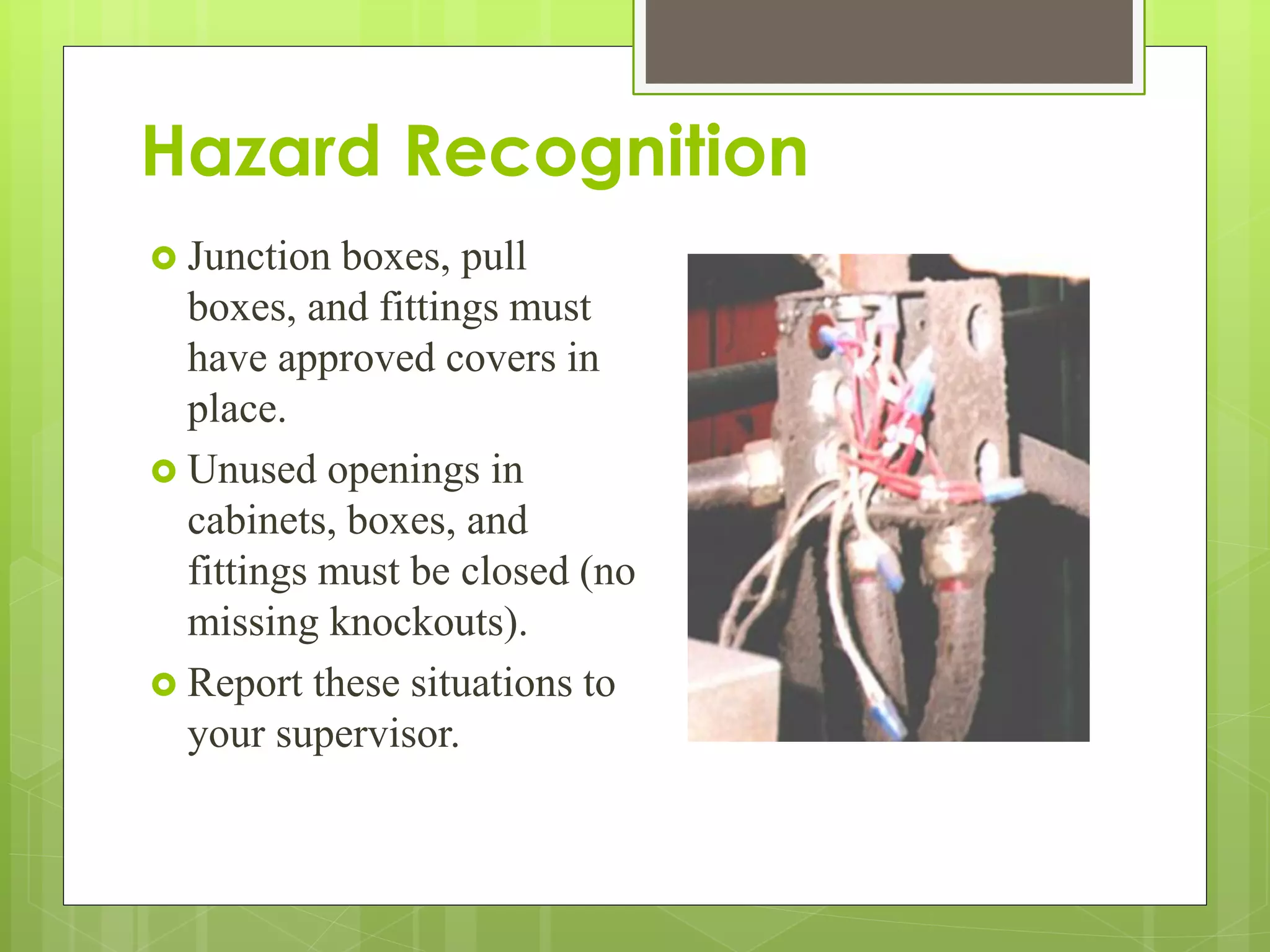 Hazard Recognition

Junction boxes, pull boxes, and fittings must have approved covers in place.

Unused openings in cabinets, boxes, and fittings must be closed (no missing knockouts).

Report these situations to your supervisor.